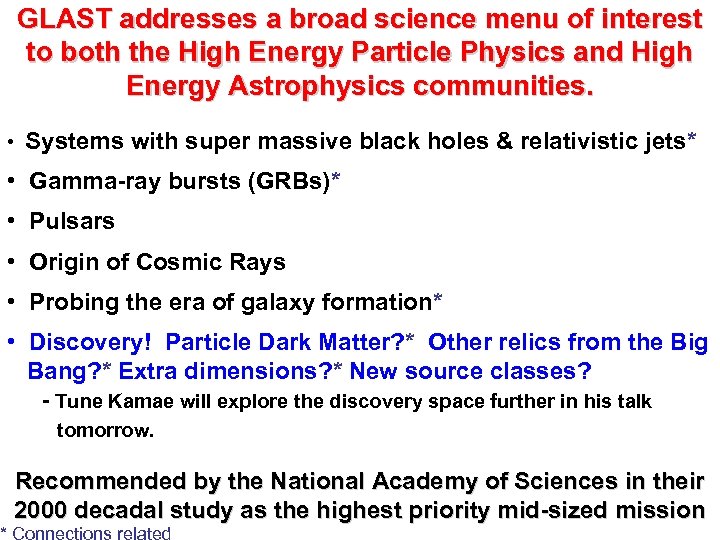 GLAST addresses a broad science menu of interest to both the High Energy Particle Physics and High Energy Astrophysics communities.

• Systems with super massive black holes & relativistic jets*

• Gamma-ray bursts (GRBs)*

• Pulsars

• Origin of Cosmic Rays

• Probing the era of galaxy formation*

• Discovery! Particle Dark Matter?* Other relics from the Big Bang?* Extra dimensions?* New source classes?

- Tune Kamae will explore the discovery space further in his talk tomorrow.

Recommended by the National Academy of Sciences in their 2000 decadal study as the highest priority mid-sized mission

* Connections related